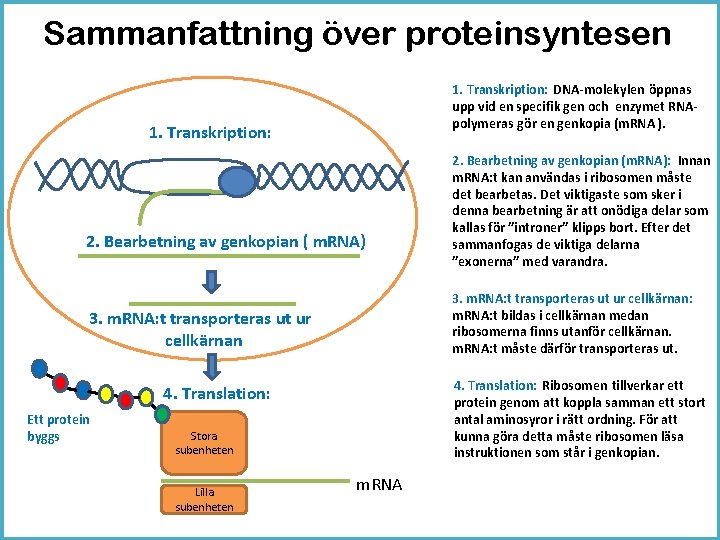 Sammanfattning över proteinsyntesen

1. Transkription:

2. Bearbetning av genkopian ( mRNA)

3. mRNA:t transporteras ut ur cellkärnan

4. Translation:

Ett protein byggs

Stora subenheten

Lilla subenheten

mRNA

1. Transkription: DNA-molekylen öppnas upp vid en specifik gen och enzymet RNA-polymeras gör en genkopia (mRNA).

2. Bearbetning av genkopian (mRNA): Innan mRNA:t kan användas i ribosomen måste det bearbetas. Det viktigaste som sker i denna bearbetning är att onödiga delar som kallas för "introner" klipps bort. Efter det sammanfogas de viktiga delarna "exonerna" med varandra.

3. mRNA:t transporteras ut ur cellkärnan: mRNA:t bildas i cellkärnan medan ribosomerna finns utanför cellkärnan. mRNA:t måste därför transporteras ut.

4. Translation: Ribosomen tillverkar ett protein genom att koppla samman ett stort antal aminosyror i rätt ordning. För att kunna göra detta måste ribosomen läsa instruktionen som står i genkopian.